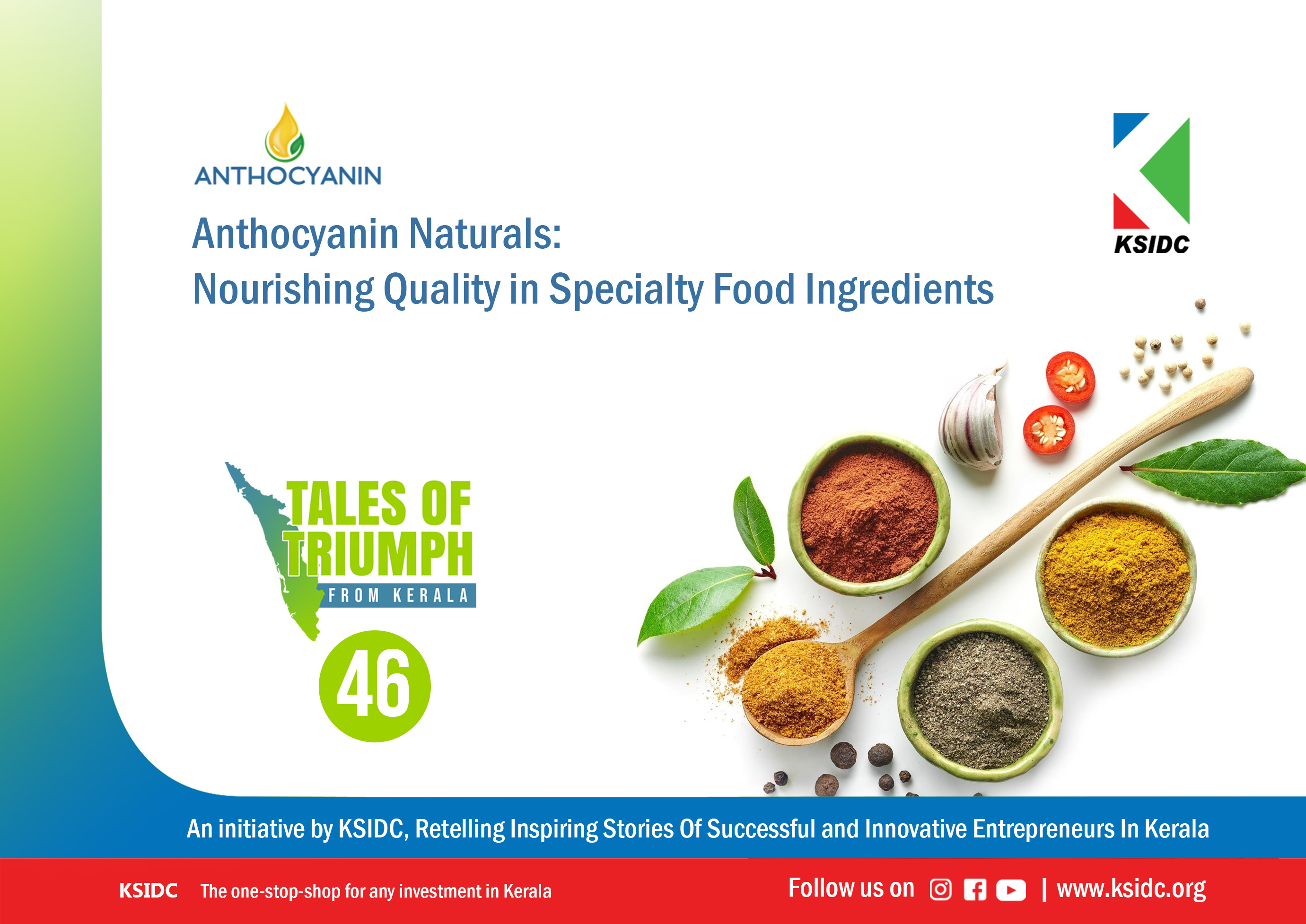 ANTHOCYANIN

KSIDC

Anthocyanin Naturals:
Nourishing Quality in Specialty Food Ingredients

TALES OF TRIUMPH
FROM KERALA

46

An initiative by KSIDC, Retelling Inspiring Stories Of Successful and Innovative Entrepreneurs In Kerala

KSIDC The one-stop-shop for any investment in Kerala

Follow us on | www.ksidc.org